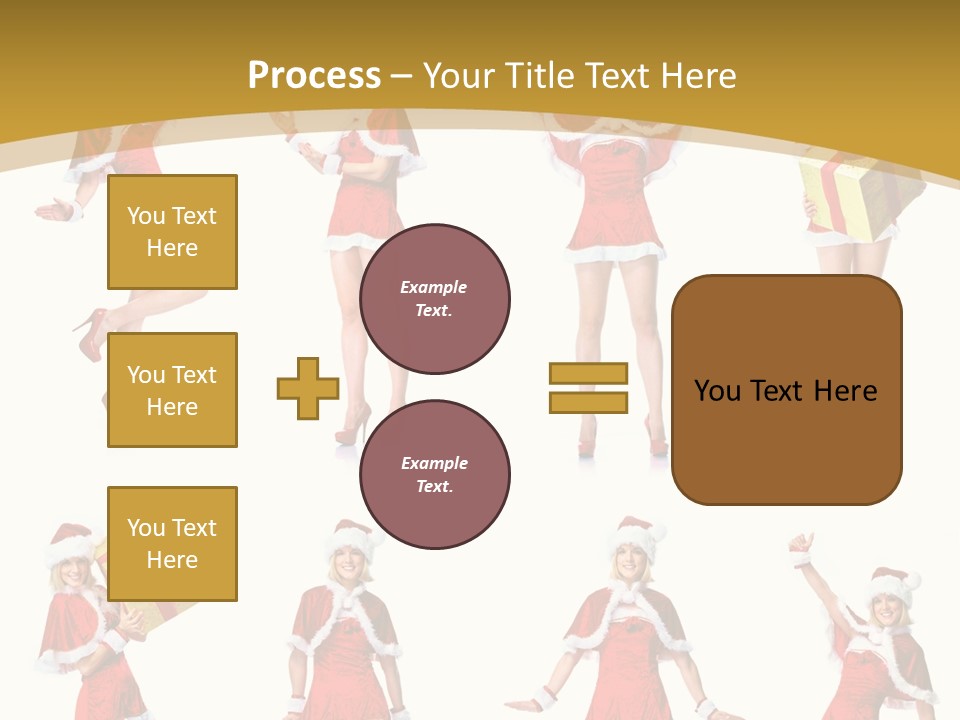 Process – Your Title Text Here

You Text Here

You Text Here

You Text Here

Example Text.

Example Text.

You Text Here